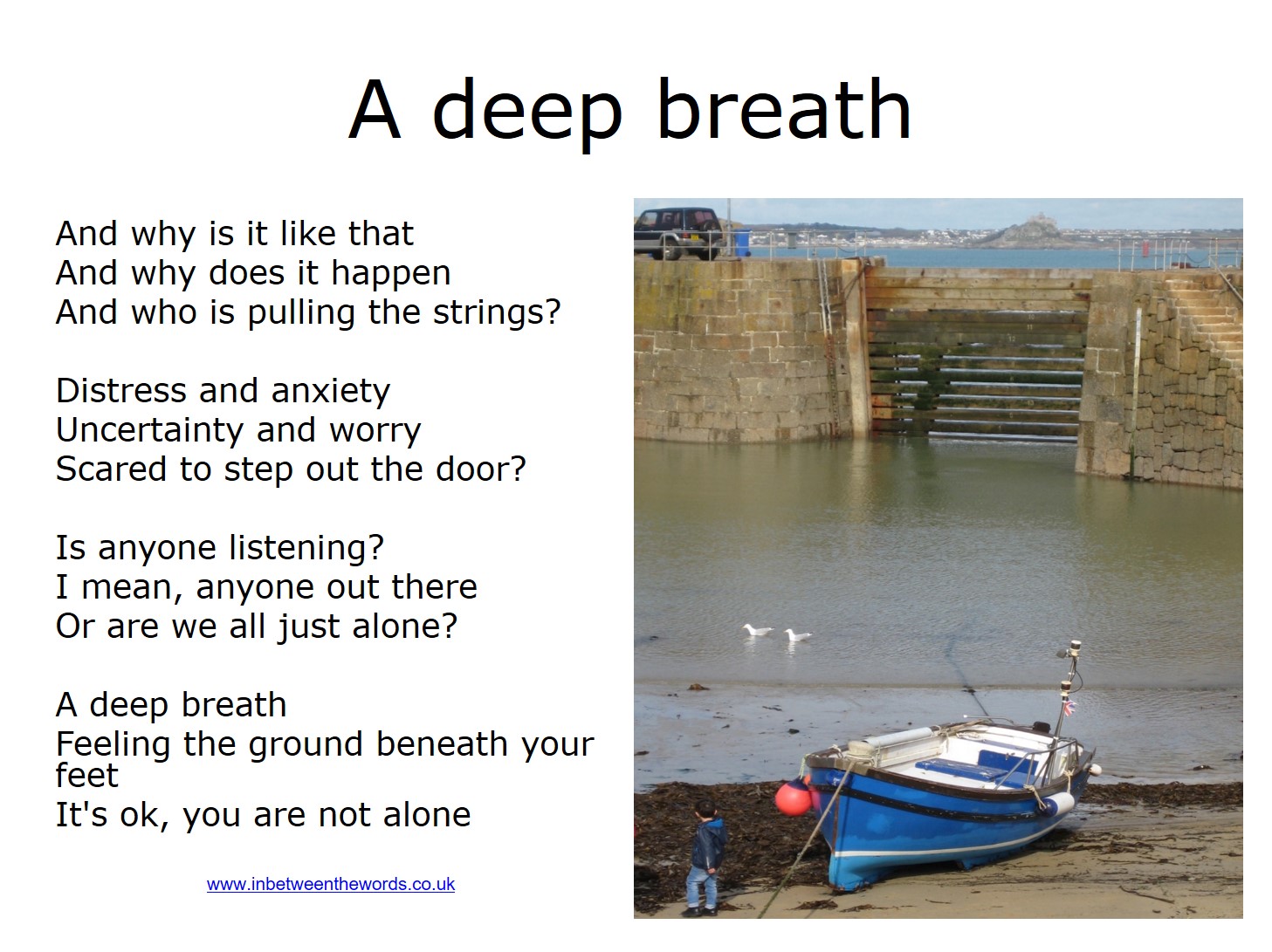 A deep breath

And why is it like that
And why does it happen
And who is pulling the strings?

Distress and anxiety
Uncertainty and worry
Scared to step out the door?

Is anyone listening?
I mean, anyone out there
Or are we all just alone?

A deep breath
Feeling the ground beneath your feet
It's ok, you are not alone

www.inbetweenthewords.co.uk